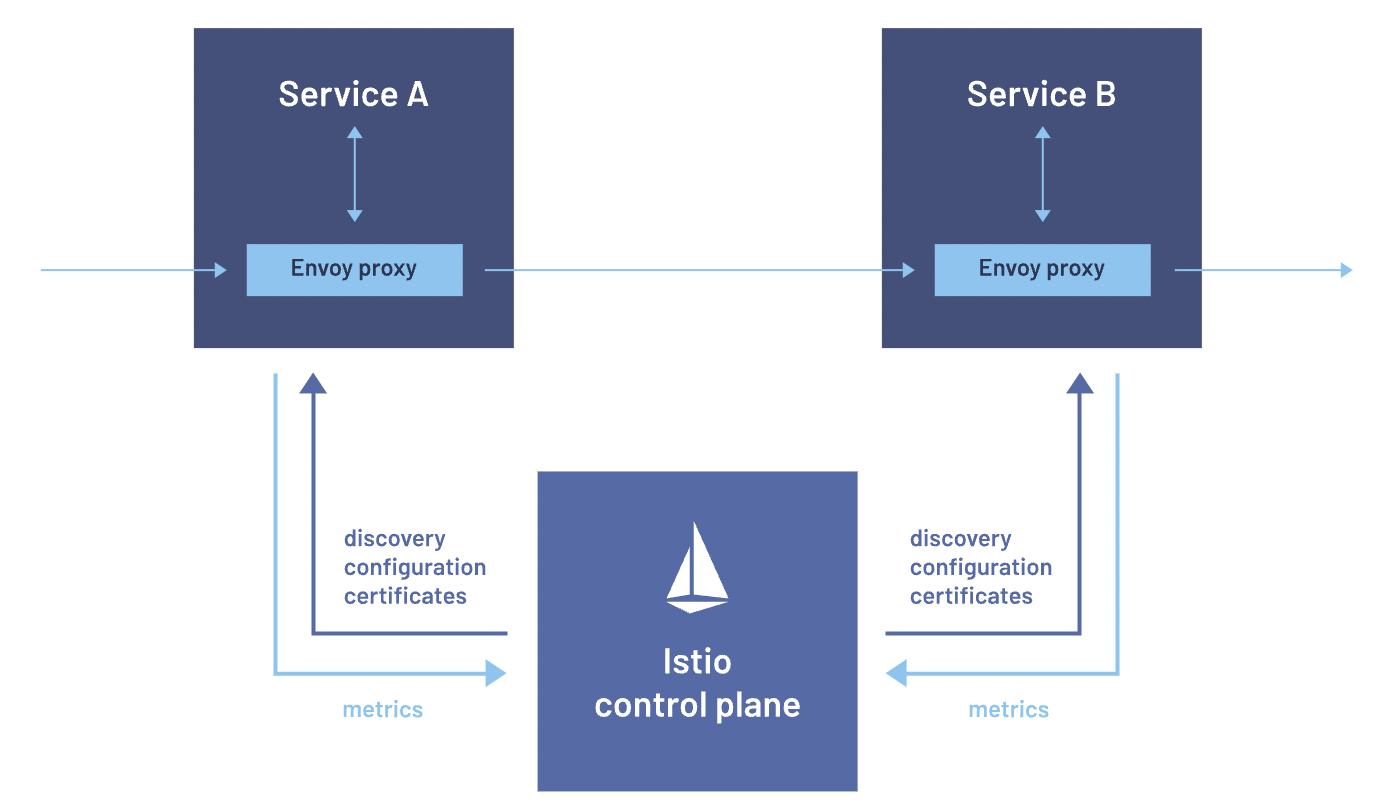 Service A

Envoy proxy

Service B

Envoy proxy

discovery
configuration
certificates

metrics

Istio
control plane

discovery
configuration
certificates

metrics